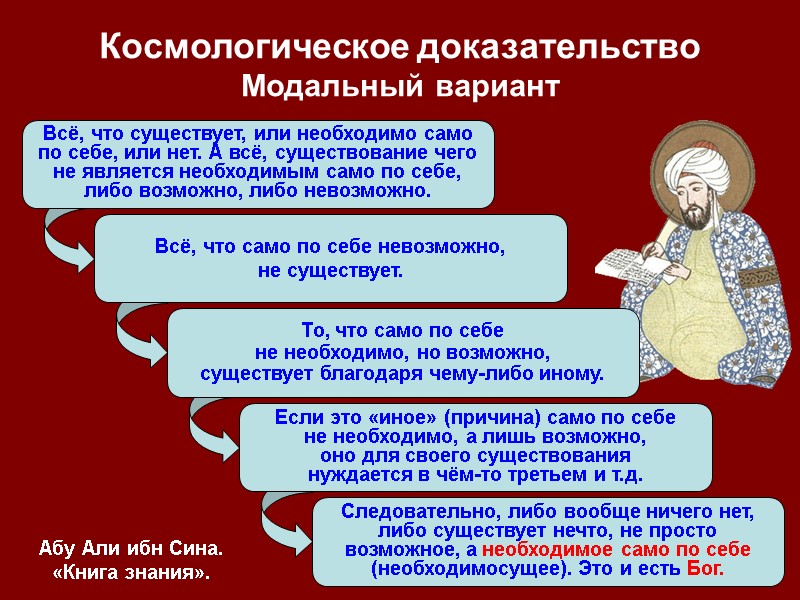 Космологическое доказательство
Модальный вариант

Всё, что существует, или необходимо само по себе, или нет. А всё, существование чего не является необходимым само по себе, либо возможно, либо невозможно.

Всё, что само по себе невозможно, не существует.

То, что само по себе не необходимо, но возможно, существует благодаря чему-либо иному.

Если это «иное» (причина) само по себе не необходимо, а лишь возможно, оно для своего существования нуждается в чём-то третьем и т.д.

Следовательно, либо вообще ничего нет, либо существует нечто, не просто возможное, а необходимое само по себе (необходимосущее). Это и есть Бог.

Абу Али ибн Сина.
«Книга знания».